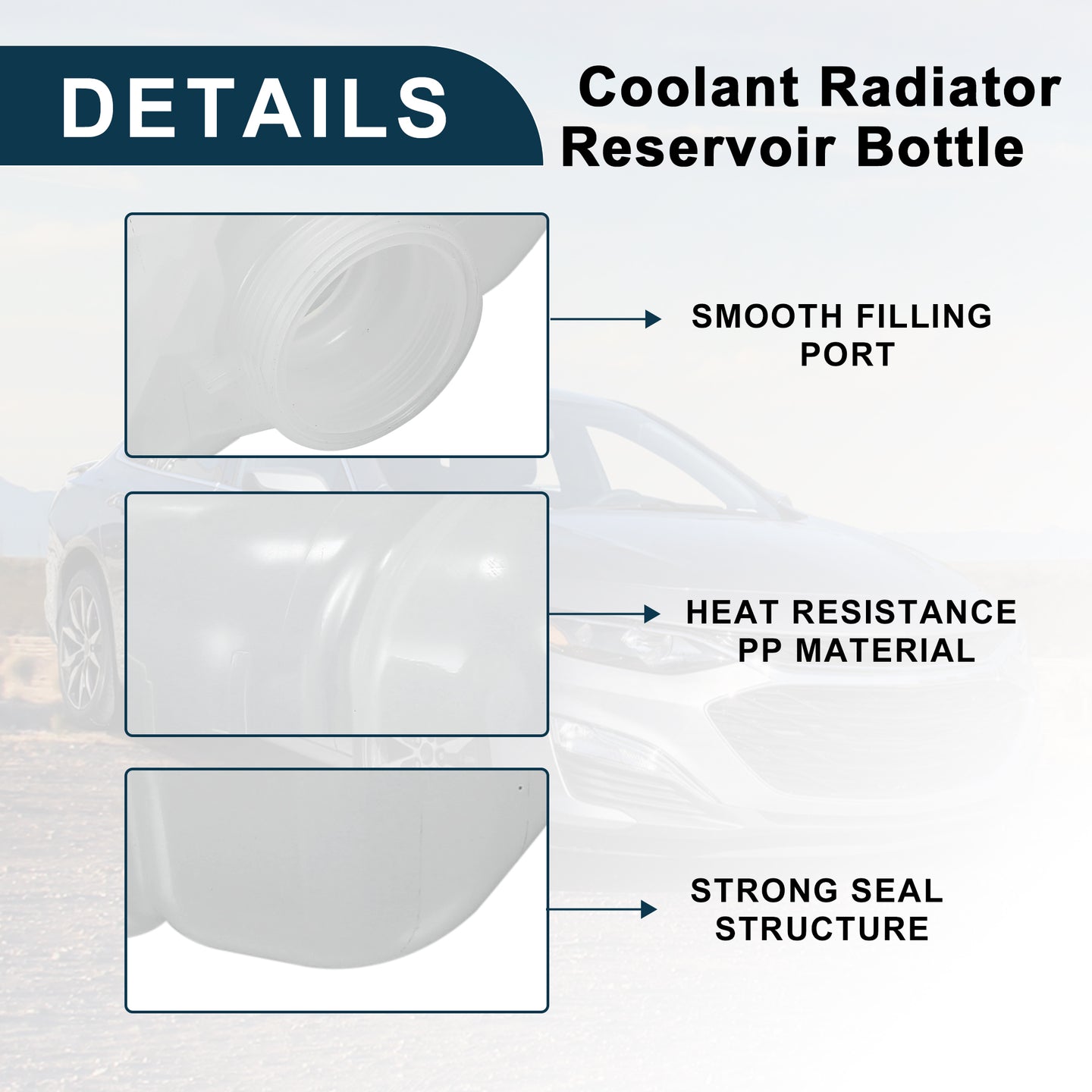 DETAILS

Coolant Radiator Reservoir Bottle

SMOOTH FILLING PORT

HEAT RESISTANCE PP MATERIAL

STRONG SEAL STRUCTURE